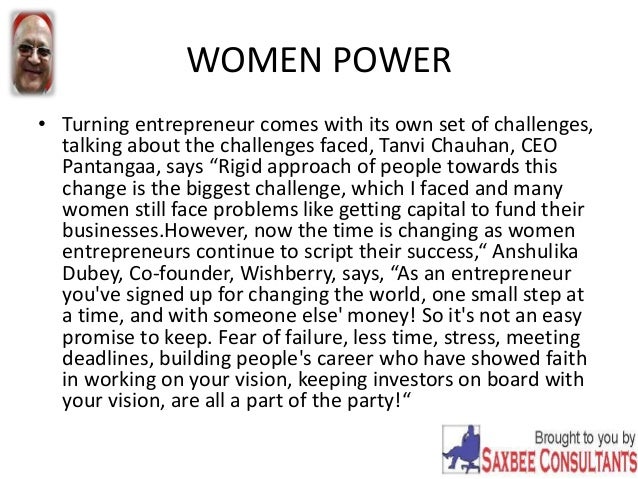 WOMEN POWER

• Turning entrepreneur comes with its own set of challenges, talking about the challenges faced, Tanvi Chauhan, CEO Pantangaa, says “Rigid approach of people towards this change is the biggest challenge, which I faced and many women still face problems like getting capital to fund their businesses.However, now the time is changing as women entrepreneurs continue to script their success,“ Anshulika Dubey, Co-founder, Wishberry, says, “As an entrepreneur you've signed up for changing the world, one small step at a time, and with someone else' money! So it's not an easy promise to keep. Fear of failure, less time, stress, meeting deadlines, building people's career who have showed faith in working on your vision, keeping investors on board with your vision, are all a part of the party!“

Brought to you by
SAXBEE CONSULTANTS